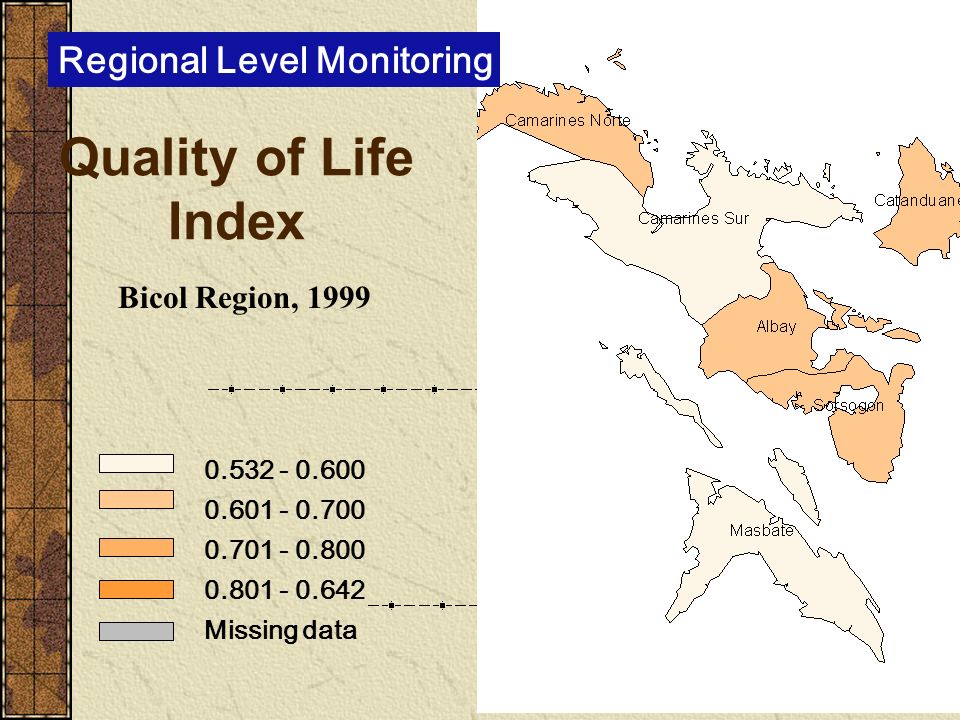 Regional Level Monitoring

Quality of Life Index

Bicol Region, 1999

0.532 - 0.600
0.601 - 0.700
0.701 - 0.800
0.801 - 0.642
Missing data

Camarines Norte
Camarines Sur
Catanduane
Albay
Sorsogon
Masbate